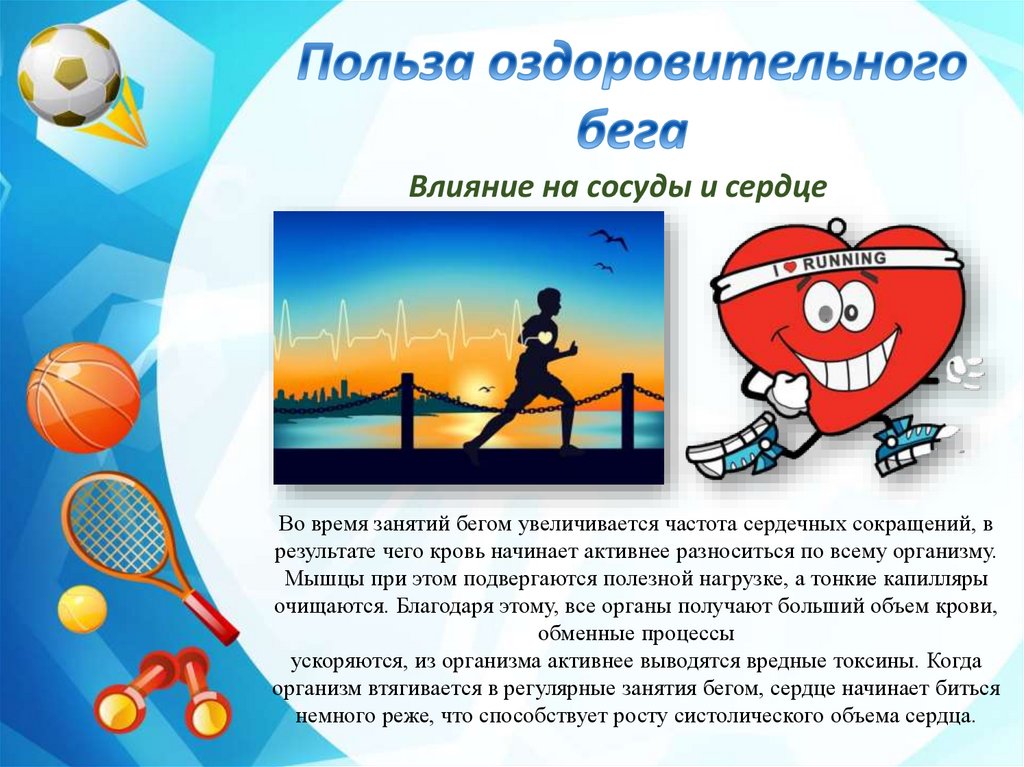 Польза оздоровительного бега

Влияние на сосуды и сердце

I ♥ RUNNING

Во время занятий бегом увеличивается частота сердечных сокращений, в результате чего кровь начинает активнее разноситься по всему организму. Мышцы при этом подвергаются полезной нагрузке, а тонкие капилляры очищаются. Благодаря этому, все органы получают больший объем крови, обменные процессы
ускоряются, из организма активнее выводятся вредные токсины. Когда организм втягивается в регулярные занятия бегом, сердце начинает биться немного реже, что способствует росту систолического объема сердца.